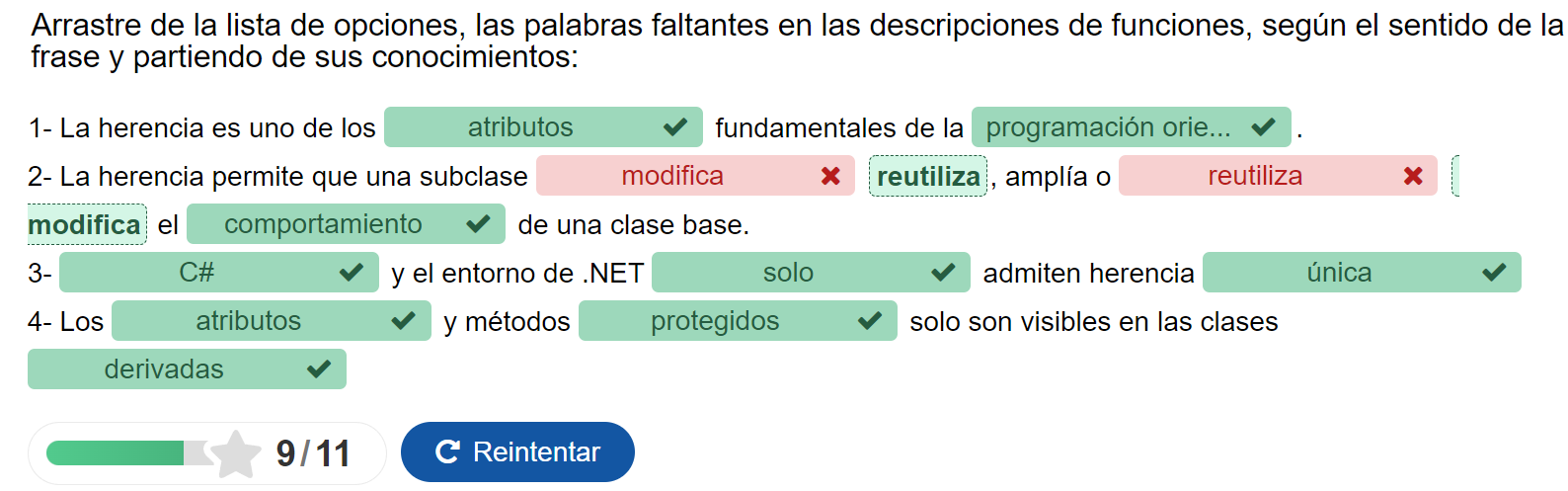 Arrastre de la lista de opciones, las palabras faltantes en las descripciones de funciones, según el sentido de la frase y partiendo de sus conocimientos:

1- La herencia es uno de los atributos fundamentales de la programación orie... .

2- La herencia permite que una subclase modifica reutiliza, amplía o reutiliza modifica el comportamiento de una clase base.

3- C# y el entorno de .NET solo admiten herencia única

4- Los atributos y métodos protegidos solo son visibles en las clases derivadas

9/11

Reintentar